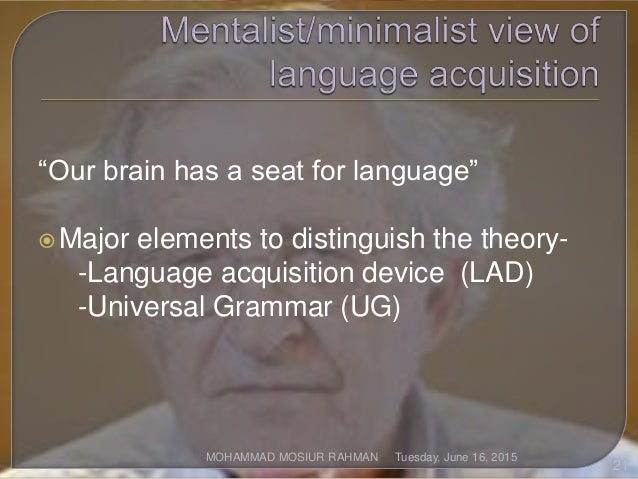 Mentalist/minimalist view of language acquisition

“Our brain has a seat for language”

Major elements to distinguish the theory-
-Language acquisition device (LAD)
-Universal Grammar (UG)

MOHAMMAD MOSIUR RAHMAN Tuesday, June 16, 2015 21